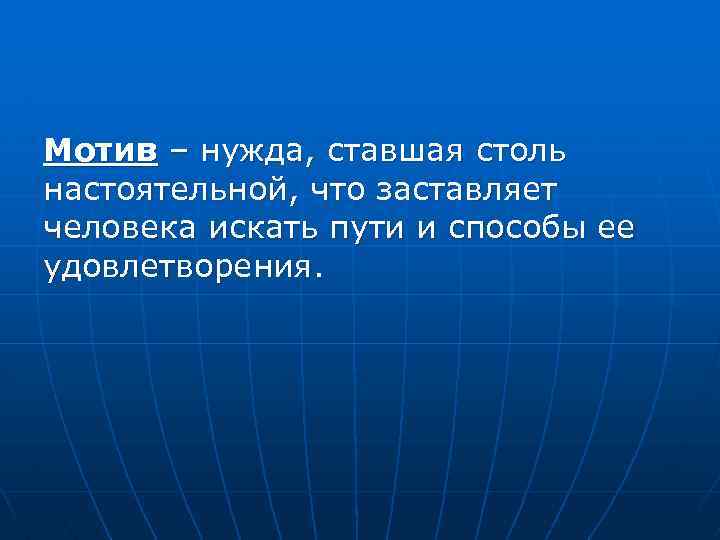 Мотив – нужда, ставшая столь настоятельной, что заставляет человека искать пути и способы ее удовлетворения.